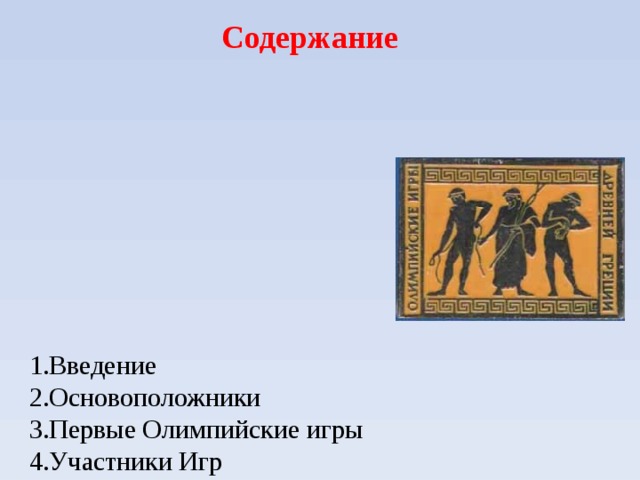 Содержание

ОЛИМПИЙСКИЕ ИГРЫ ДРЕВНЕЙ ГРЕЦИИ

1.Введение
2.Основоположники
3.Первые Олимпийские игры
4.Участники Игр